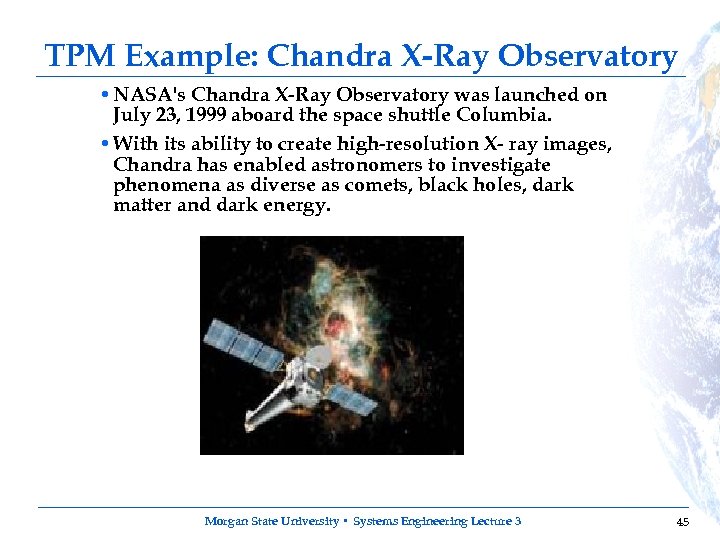 TPM Example: Chandra X-Ray Observatory

• NASA's Chandra X-Ray Observatory was launched on July 23, 1999 aboard the space shuttle Columbia.

• With its ability to create high-resolution X- ray images, Chandra has enabled astronomers to investigate phenomena as diverse as comets, black holes, dark matter and dark energy.

Morgan State University • Systems Engineering Lecture 3

45